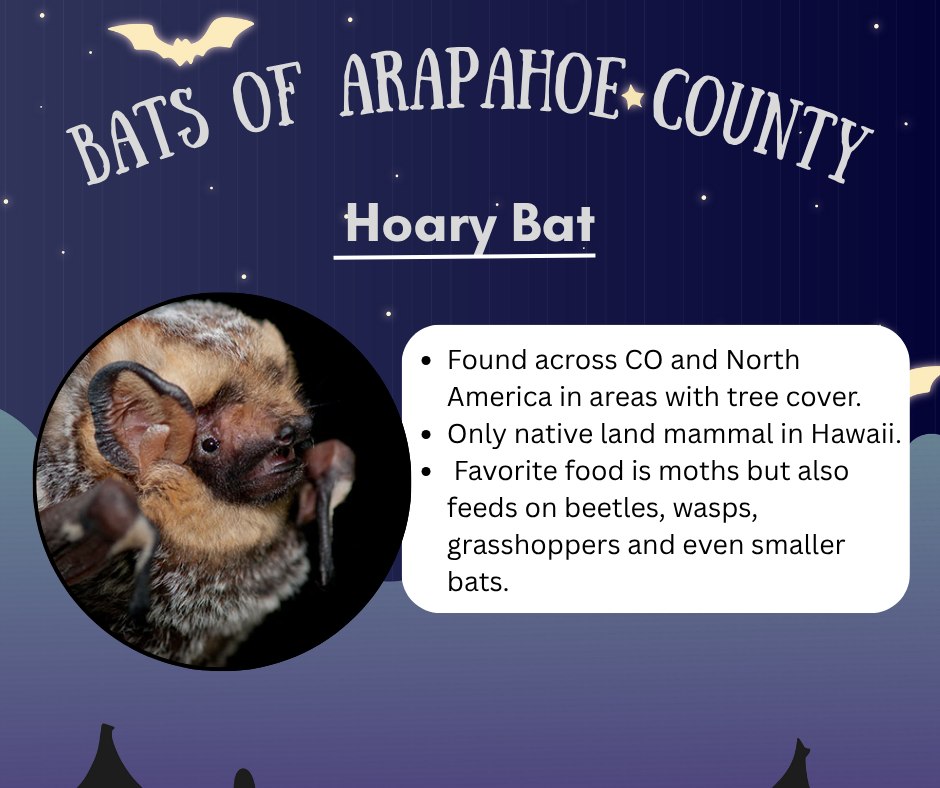 BATS OF ARAPAHOE COUNTY

Hoary Bat

• Found across CO and North America in areas with tree cover.
• Only native land mammal in Hawaii.
• Favorite food is moths but also feeds on beetles, wasps, grasshoppers and even smaller bats.